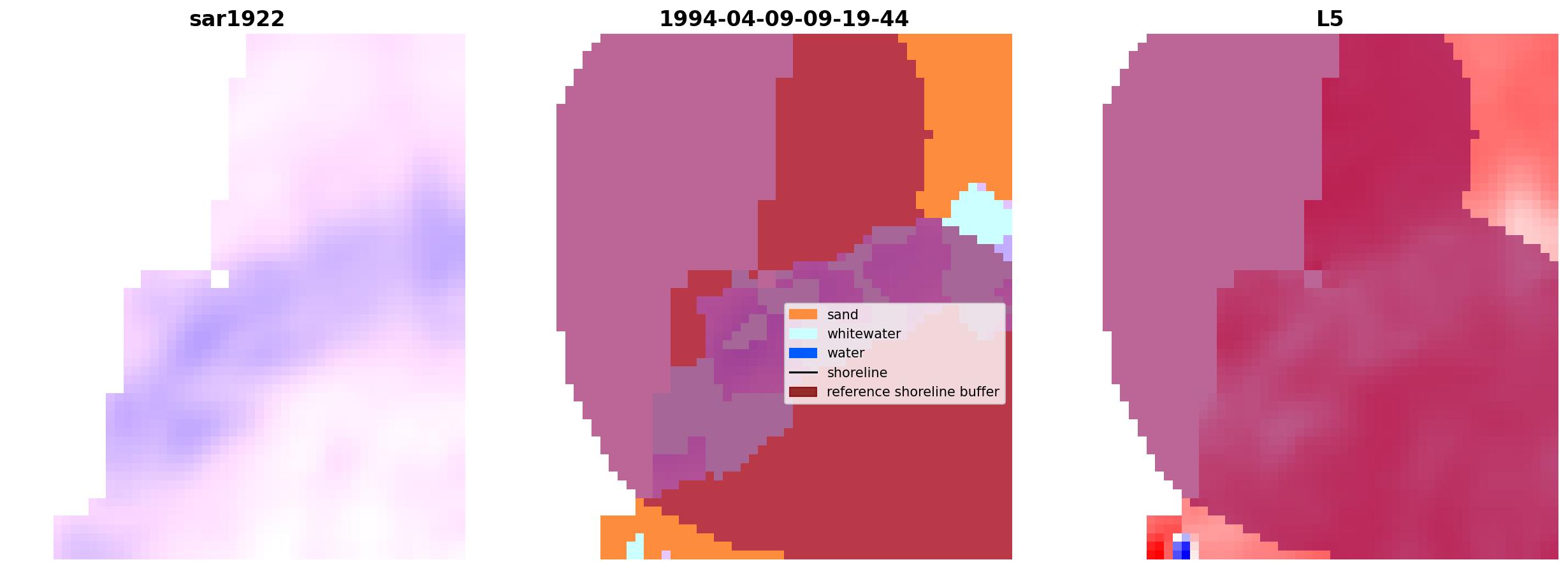 sar1922

1994-04-09-09-19-44

sand
whitewater
water
shoreline
reference shoreline buffer

L5